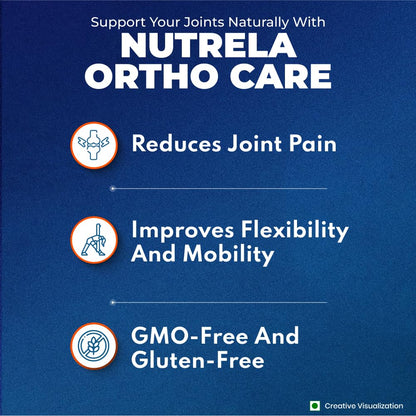 Support Your Joints Naturally With
NUTRELA ORTHO CARE

Reduces Joint Pain

Improves Flexibility And Mobility

GMO-Free And Gluten-Free

Creative Visualization